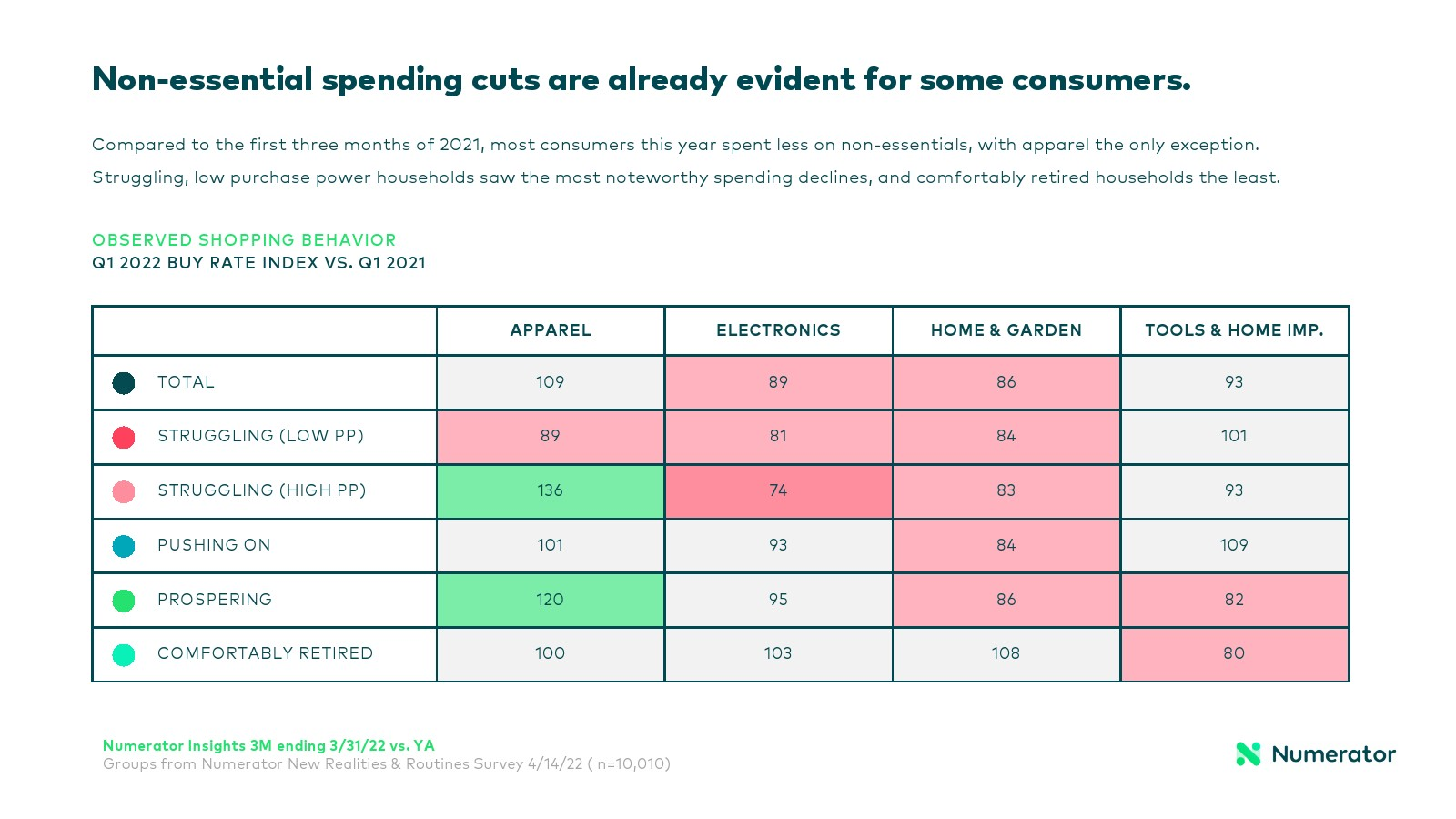 Non-essential spending cuts are already evident for some consumers.

Compared to the first three months of 2021, most consumers this year spent less on non-essentials, with apparel the only exception. Struggling, low purchase power households saw the most noteworthy spending declines, and comfortably retired households the least.

OBSERVED SHOPPING BEHAVIOR
Q1 2022 BUY RATE INDEX VS. Q1 2021

| | APPAREL | ELECTRONICS | HOME & GARDEN | TOOLS & HOME IMP. |
|---|---|---|---|---|
| TOTAL | 109 | 89 | 86 | 93 |
| STRUGGLING (LOW PP) | 89 | 81 | 84 | 101 |
| STRUGGLING (HIGH PP) | 136 | 74 | 83 | 93 |
| PUSHING ON | 101 | 93 | 84 | 109 |
| PROSPERING | 120 | 95 | 86 | 82 |
| COMFORTABLY RETIRED | 100 | 103 | 108 | 80 |

Numerator Insights 3M ending 3/31/22 vs. YA
Groups from Numerator New Realities & Routines Survey 4/14/22 ( n=10,010)

Numerator